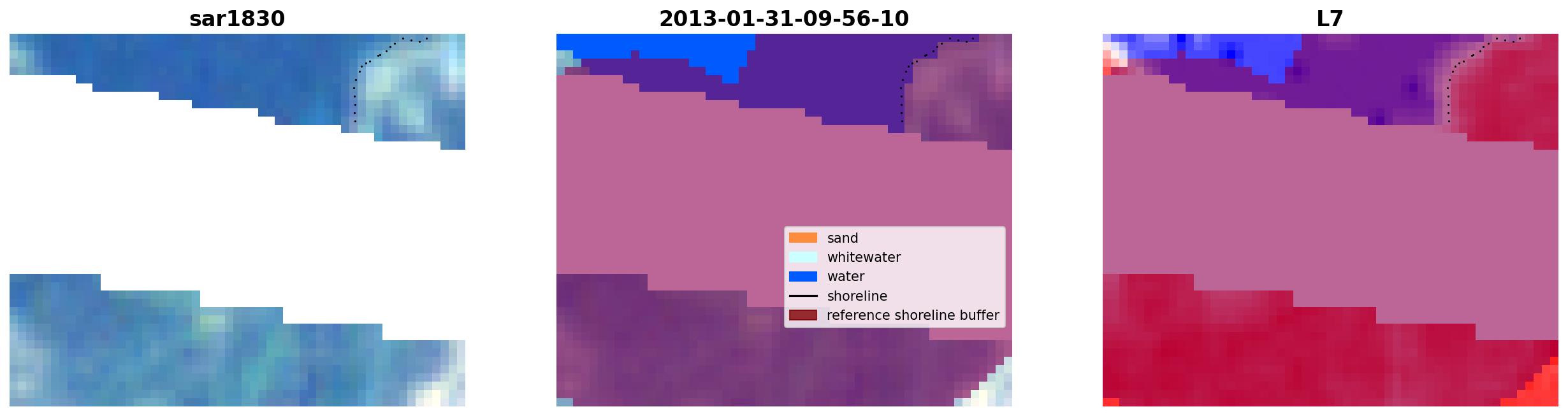 sar1830

2013-01-31-09-56-10

sand
whitewater
water
shoreline
reference shoreline buffer

L7